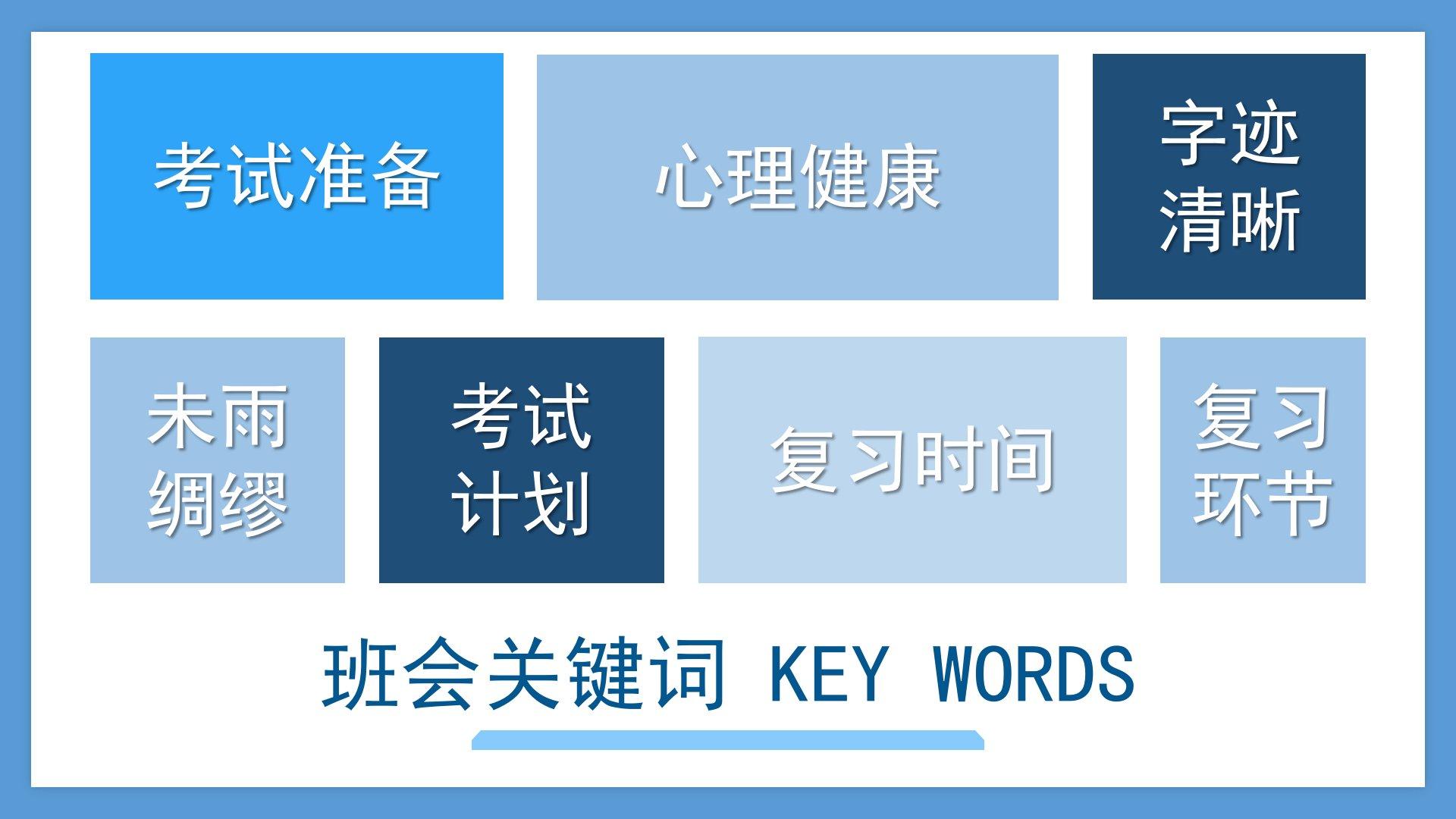 考试准备

心理健康

字迹清晰

未雨绸缪

考试计划

复习时间

复习环节

班会关键词 KEY WORDS